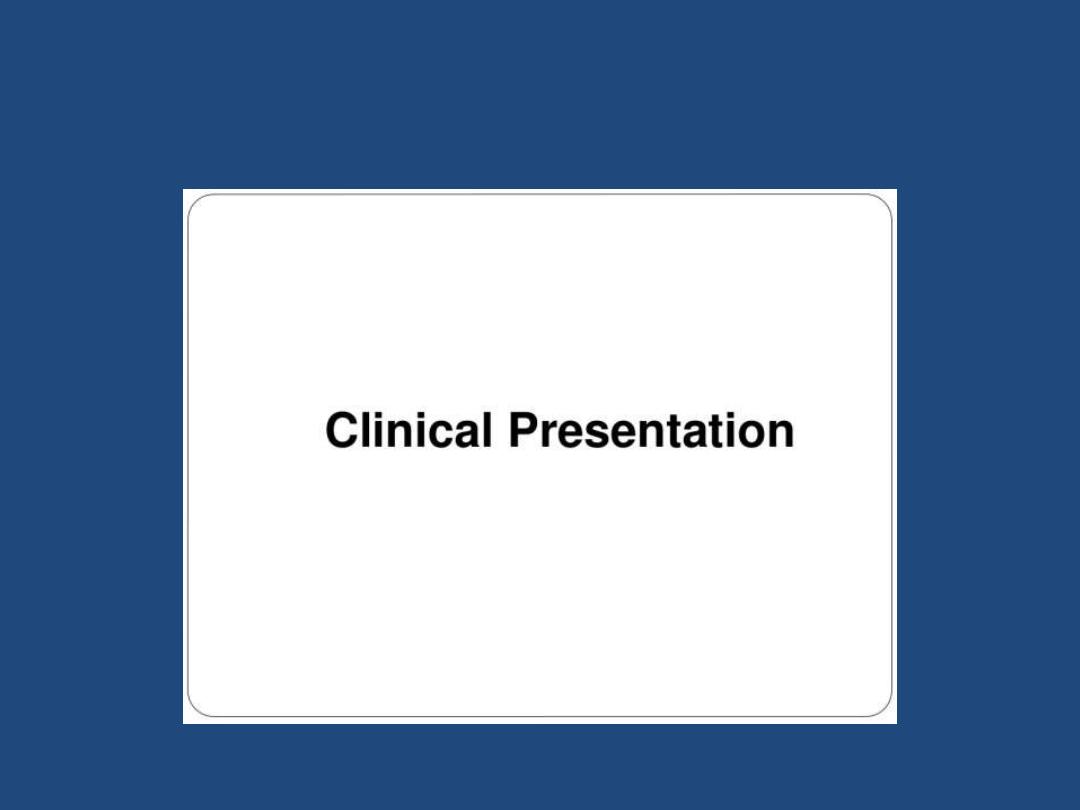 Clinical Presentation